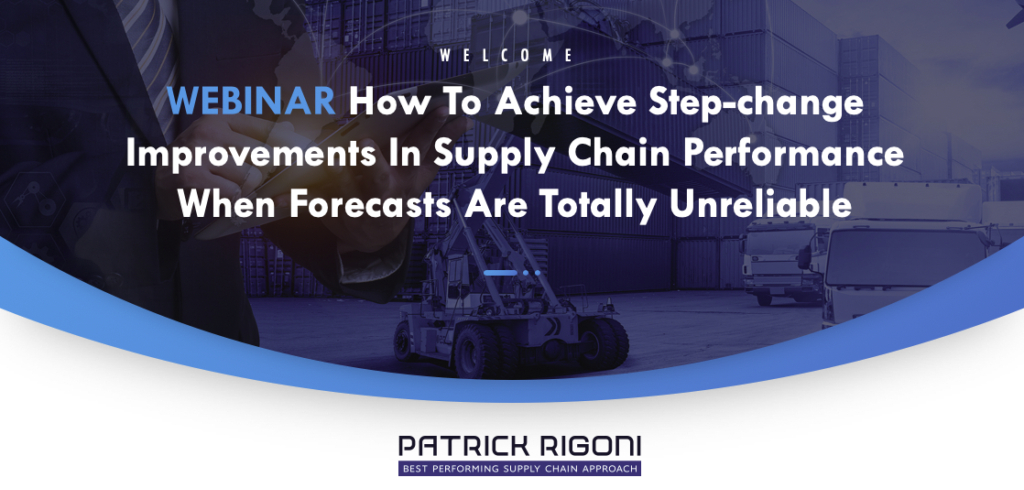 WELCOME

WEBINAR How To Achieve Step-change Improvements In Supply Chain Performance When Forecasts Are Totally Unreliable

PATRICK RIGONI
BEST PERFORMING SUPPLY CHAIN APPROACH